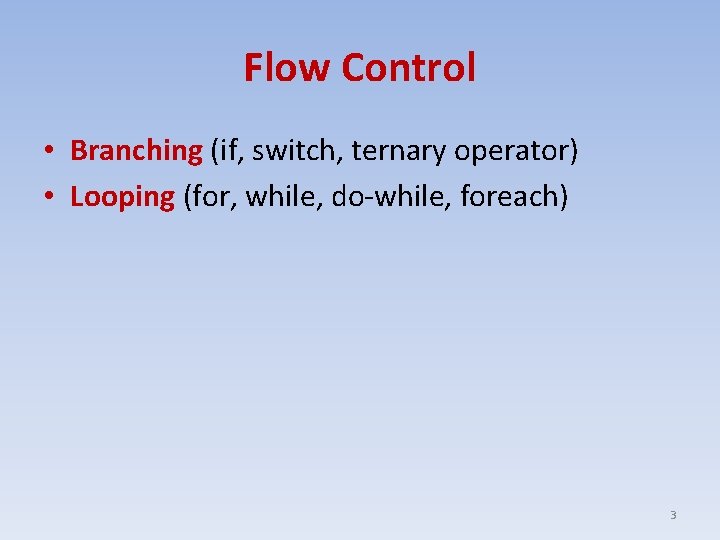 Flow Control

• Branching (if, switch, ternary operator)
• Looping (for, while, do-while, foreach)

3